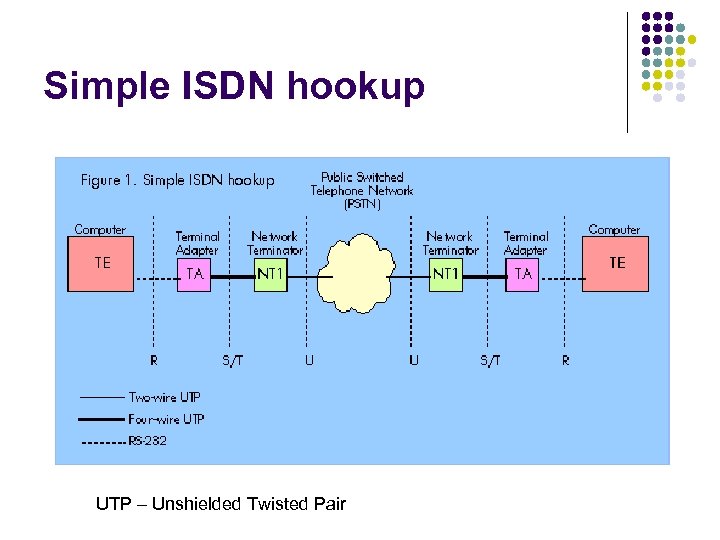 Simple ISDN hookup

Figure 1. Simple ISDN hookup

Public Switched Telephone Network (PSTN)

Computer
TE

Terminal Adapter
TA

Network Terminator
NT1

Network Terminator
NT1

Terminal Adapter
TA

Computer
TE

R
S/T
U
U
S/T
R

Two-wire UTP
Four-wire UTP
RS-232

UTP – Unshielded Twisted Pair